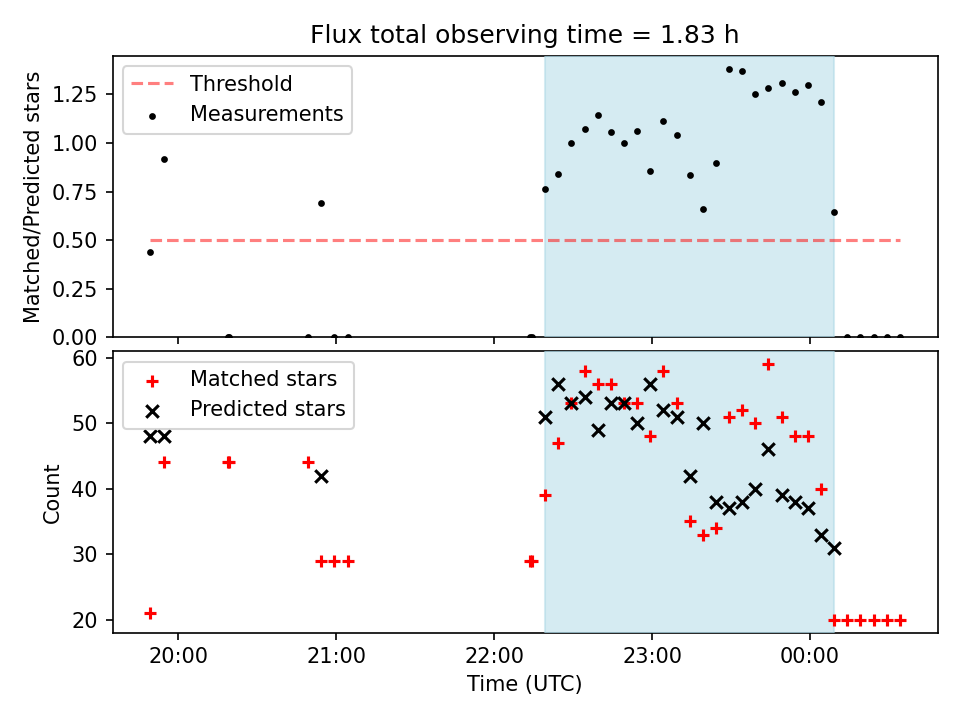 Flux total observing time = 1.83 h

Threshold
Measurements

Matched/Predicted stars

1.25
1.00
0.75
0.50
0.25
0.00

Matched stars
Predicted stars

Count

60
50
40
30
20

20:00
21:00
22:00
23:00
00:00

Time (UTC)